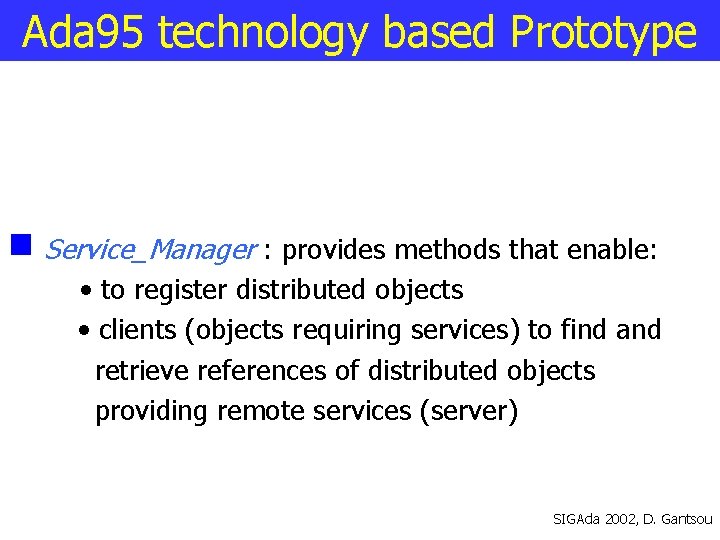 Ada95 technology based Prototype

Service_Manager : provides methods that enable:

• to register distributed objects

• clients (objects requiring services) to find and retrieve references of distributed objects providing remote services (server)

SIGAda 2002, D. Gantsou